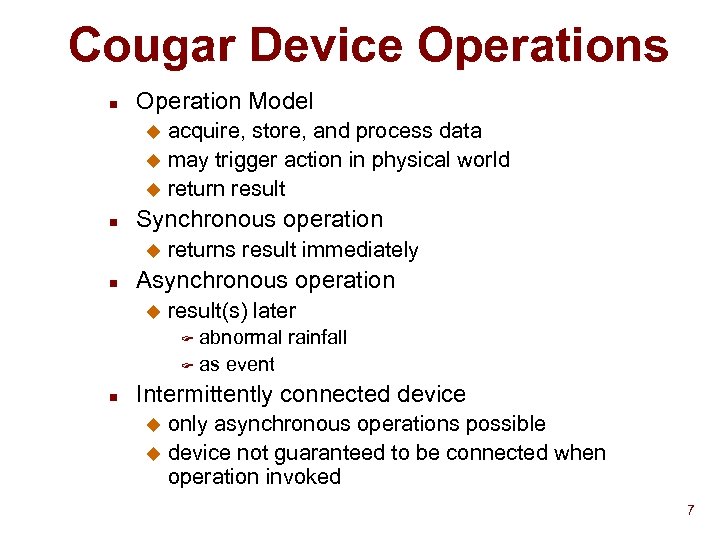 Cougar Device Operations

- Operation Model
  - acquire, store, and process data
  - may trigger action in physical world
  - return result
- Synchronous operation
  - returns result immediately
- Asynchronous operation
  - result(s) later
    - abnormal rainfall
    - as event
- Intermittently connected device
  - only asynchronous operations possible
  - device not guaranteed to be connected when operation invoked

7